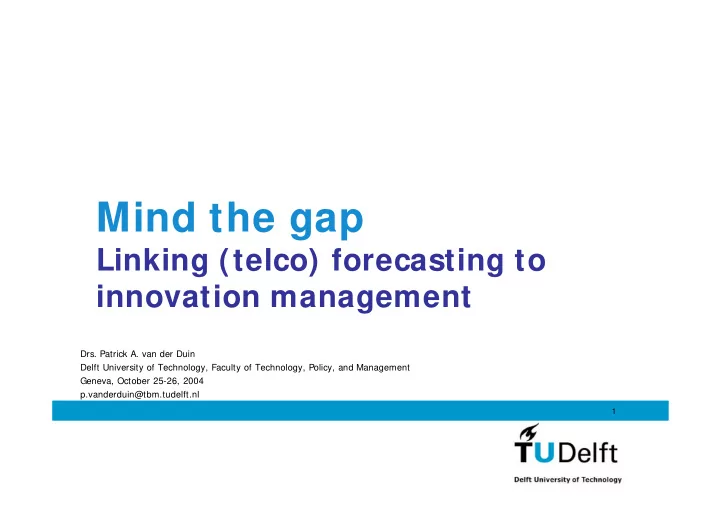 Mind the gap
Linking (telco) forecasting to innovation management

Drs. Patrick A. van der Duin
Delft University of Technology, Faculty of Technology, Policy, and Management
Geneva, October 25-26, 2004
p.vanderduin@tbm.tudelft.nl

1

TUDelft
Delft University of Technology